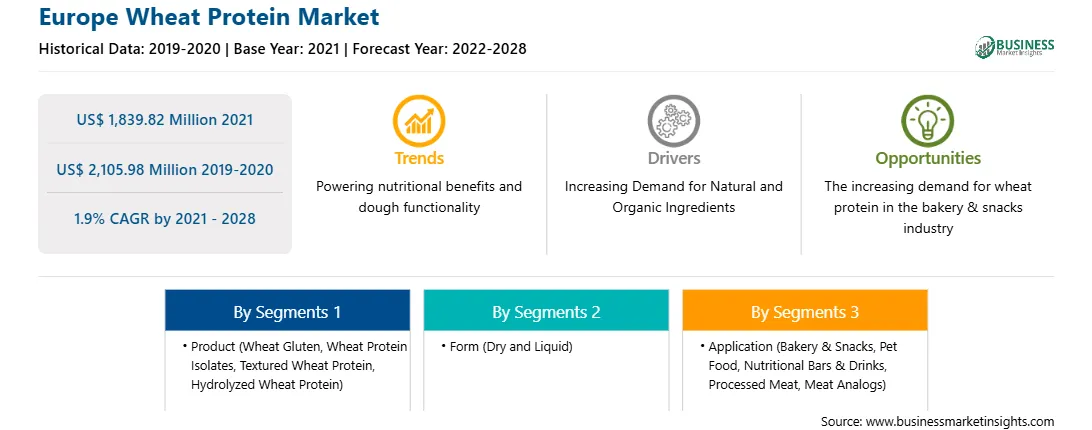 Europe Wheat Protein Market

Historical Data: 2019-2020 | Base Year: 2021 | Forecast Year: 2022-2028

BUSINESS Market Insights

US$ 1,839.82 Million 2021

US$ 2,105.98 Million 2019-2020

1.9% CAGR by 2021 - 2028

Trends

Powering nutritional benefits and dough functionality

Drivers

Increasing Demand for Natural and Organic Ingredients

Opportunities

The increasing demand for wheat protein in the bakery & snacks industry

By Segments 1

• Product (Wheat Gluten, Wheat Protein Isolates, Textured Wheat Protein, Hydrolyzed Wheat Protein)

By Segments 2

• Form (Dry and Liquid)

By Segments 3

• Application (Bakery & Snacks, Pet Food, Nutritional Bars & Drinks, Processed Meat, Meat Analogs)

Source: www.businessmarketinsights.com